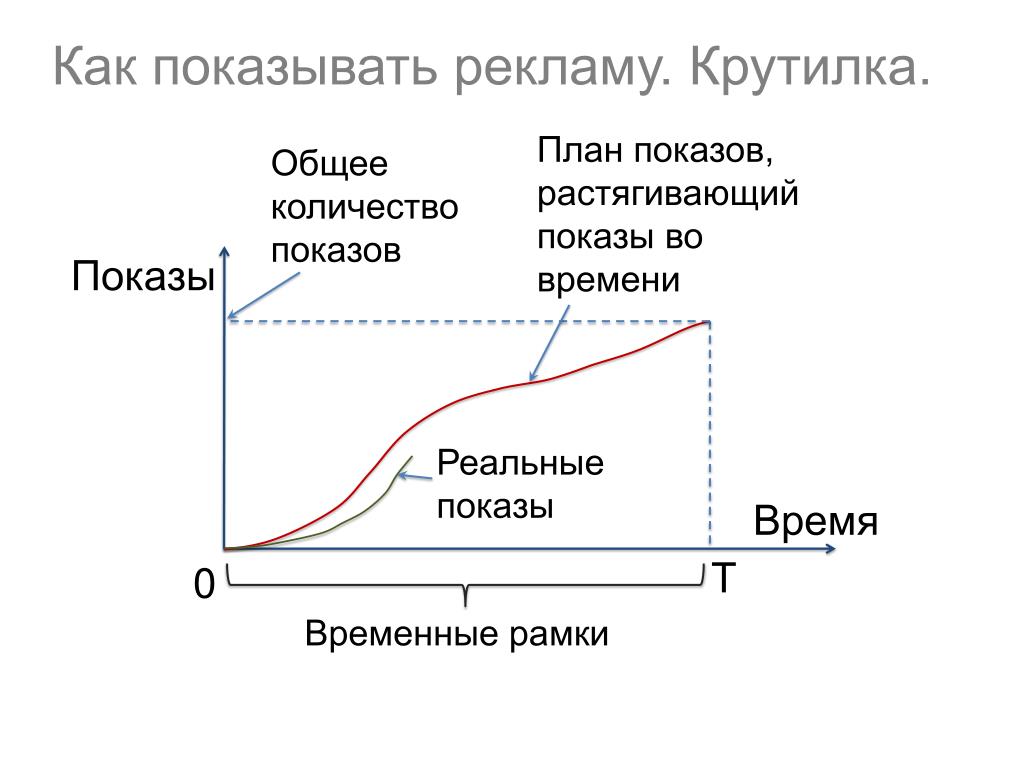 Как показывать рекламу. Крутилка.

Общее количество показов

План показов, растягивающий показы во времени

Показы

Реальные показы

Время

0

T

Временные рамки